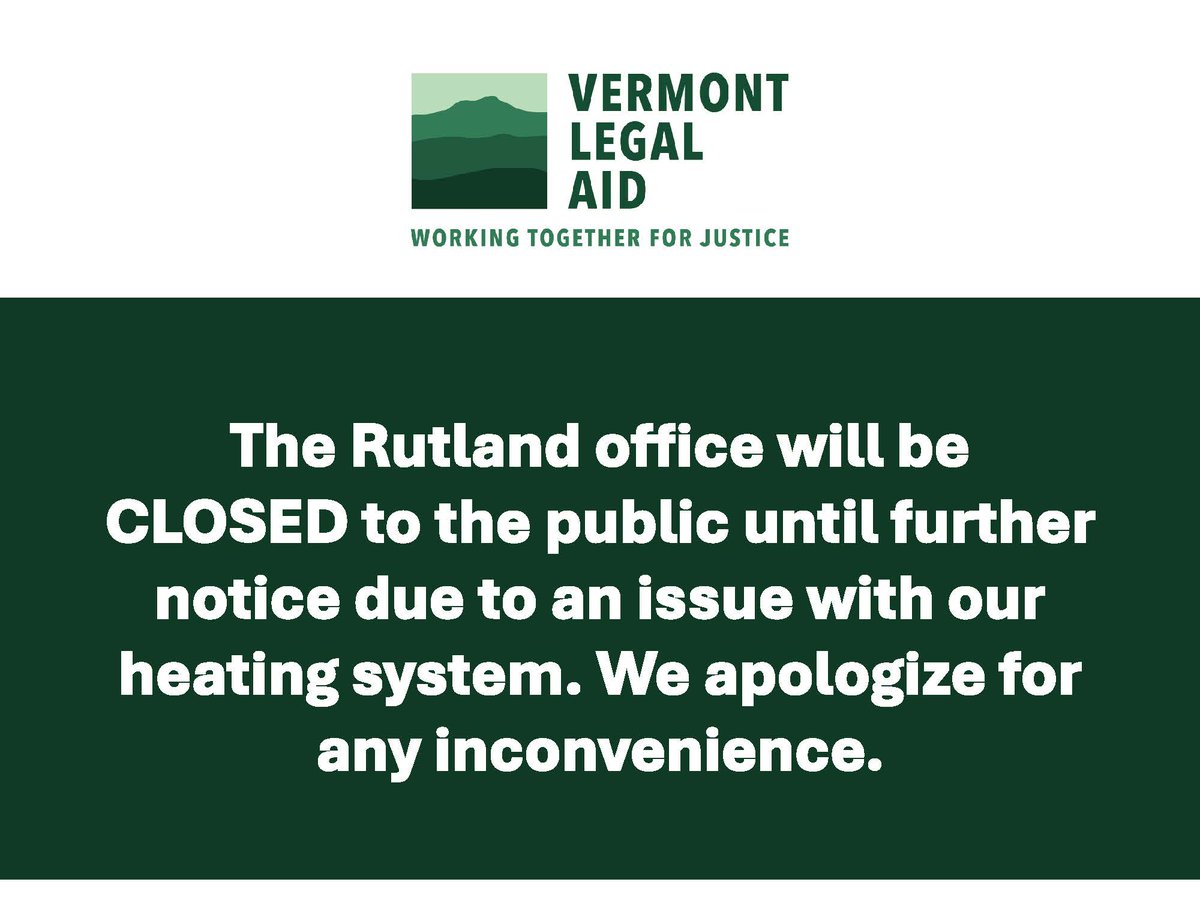 VERMONT
LEGAL
AID

WORKING TOGETHER FOR JUSTICE

The Rutland office will be CLOSED to the public until further notice due to an issue with our heating system. We apologize for any inconvenience.